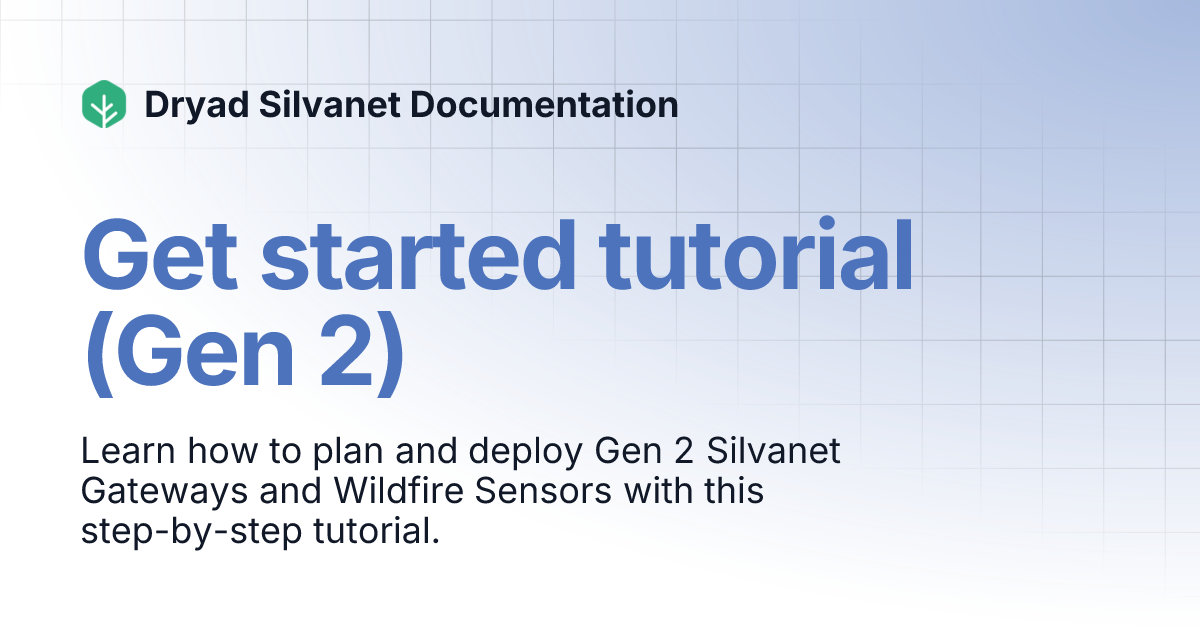 Dryad Silvanet Documentation

Get started tutorial (Gen 2)

Learn how to plan and deploy Gen 2 Silvanet Gateways and Wildfire Sensors with this step-by-step tutorial.